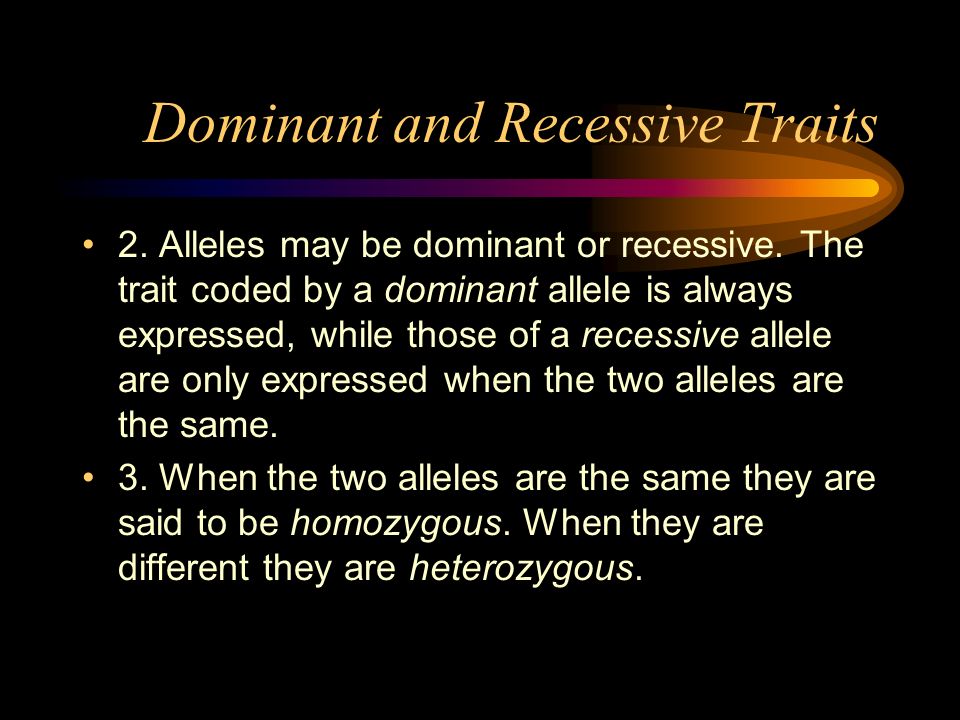 Dominant and Recessive Traits

• 2. Alleles may be dominant or recessive. The trait coded by a dominant allele is always expressed, while those of a recessive allele are only expressed when the two alleles are the same.

• 3. When the two alleles are the same they are said to be homozygous. When they are different they are heterozygous.